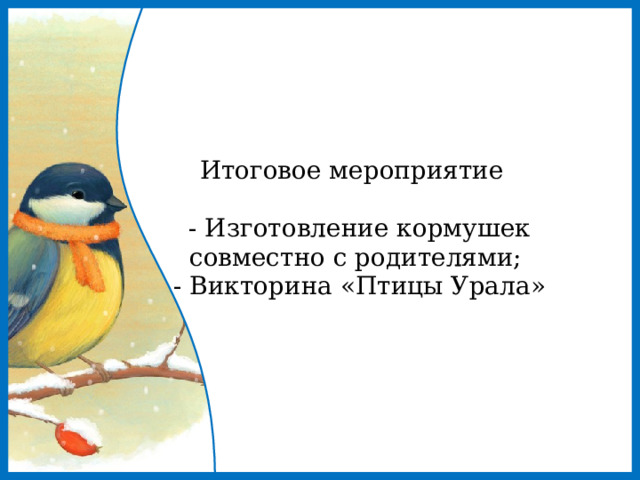 Итоговое мероприятие

- Изготовление кормушек совместно с родителями;
- Викторина «Птицы Урала»